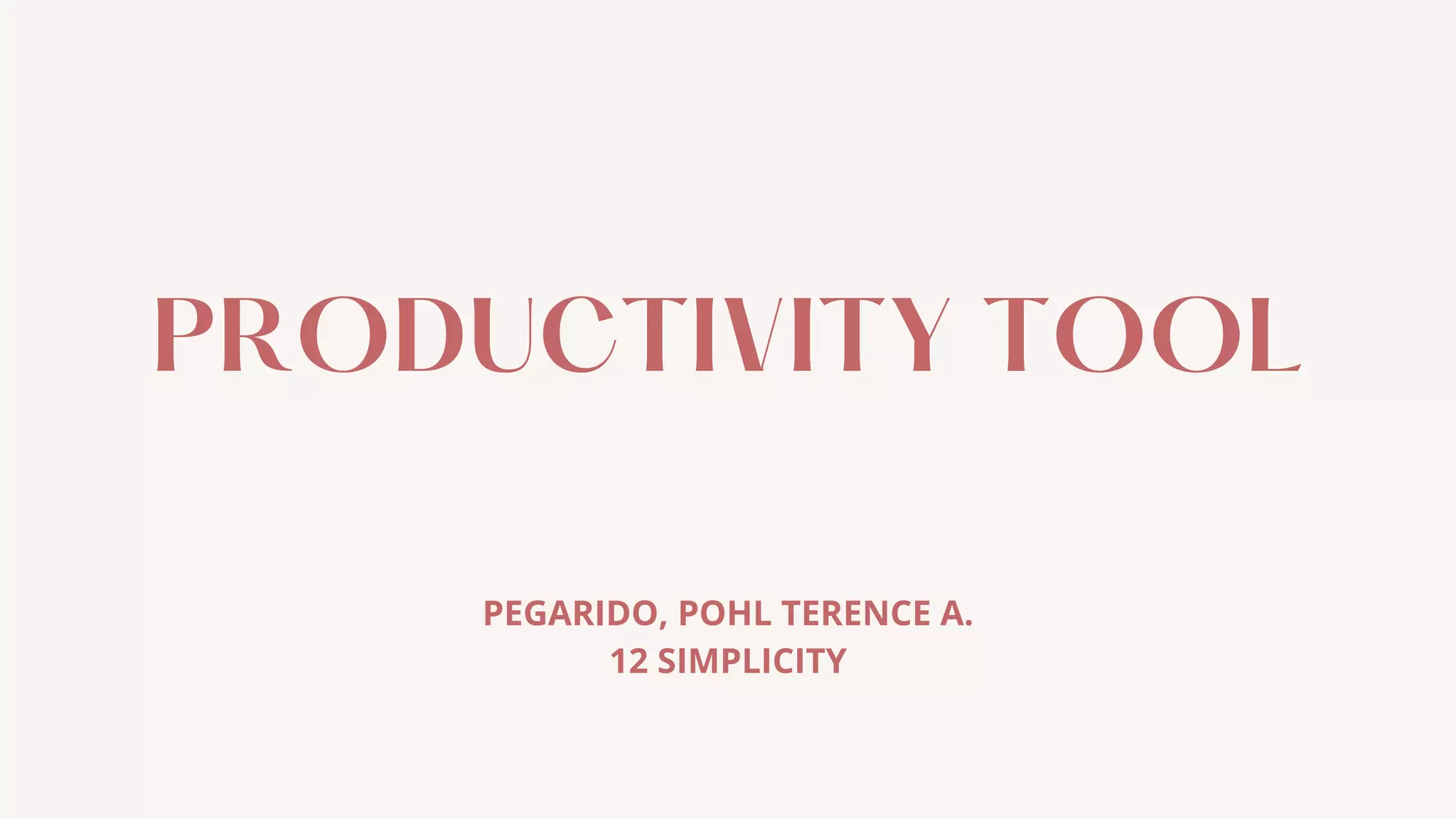 PRODUCTIVITY TOOL

PEGARIDO, POHL TERENCE A.
12 SIMPLICITY